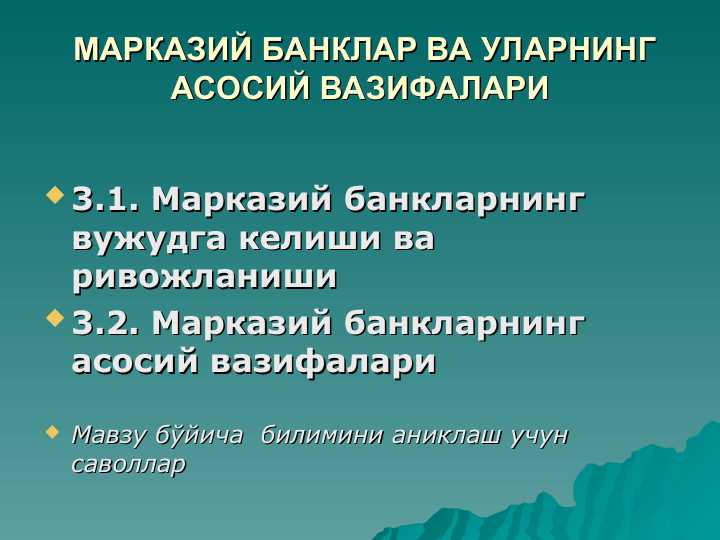 МАРКАЗИЙ БАНКЛАР ВА УЛАРНИНГ АСОСИЙ ВАЗИФАЛАРИ

3.1. Марказий банкларнинг вужудга келиши ва ривожланиши

3.2. Марказий банкларнинг асосий вазифалари

Мавзу бўйича билимини аниклаш учун саволлар